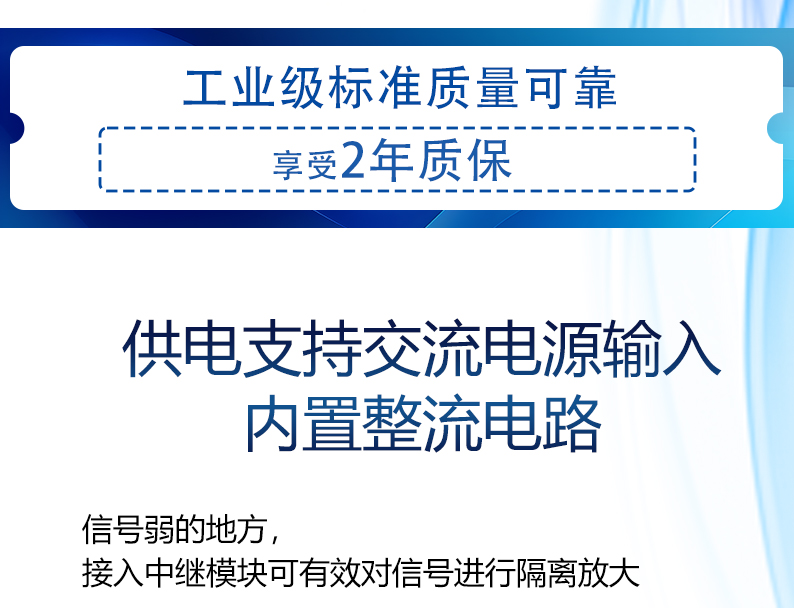 工业级标准质量可靠

享受2年质保

供电支持交流电源输入
内置整流电路

信号弱的地方，
接入中继模块可有效对信号进行隔离放大